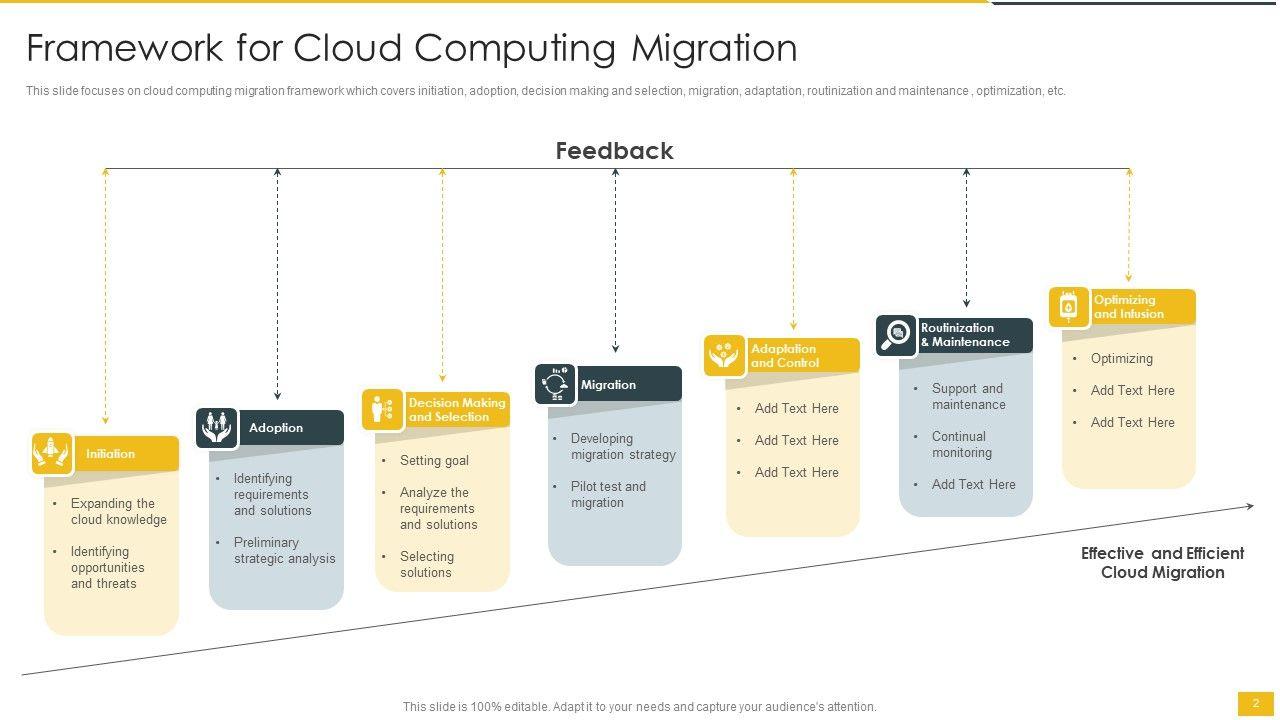 Framework for Cloud Computing Migration

This slide focuses on cloud computing migration framework which covers initiation, adoption, decision making and selection, migration, adaptation, routinization and maintenance , optimization, etc.

Feedback

Initiation
• Expanding the cloud knowledge
• Identifying opportunities and threats

Adoption
• Identifying requirements and solutions
• Preliminary strategic analysis

Decision Making and Selection
• Setting goal
• Analyze the requirements and solutions
• Selecting solutions

Migration
• Developing migration strategy
• Pilot test and migration

Adaptation and Control
• Add Text Here
• Add Text Here
• Add Text Here

Routinization & Maintenance
• Support and maintenance
• Continual monitoring
• Add Text Here

Optimizing and Infusion
• Optimizing
• Add Text Here
• Add Text Here

Effective and Efficient Cloud Migration

This slide is 100% editable. Adapt it to your needs and capture your audience's attention.

2